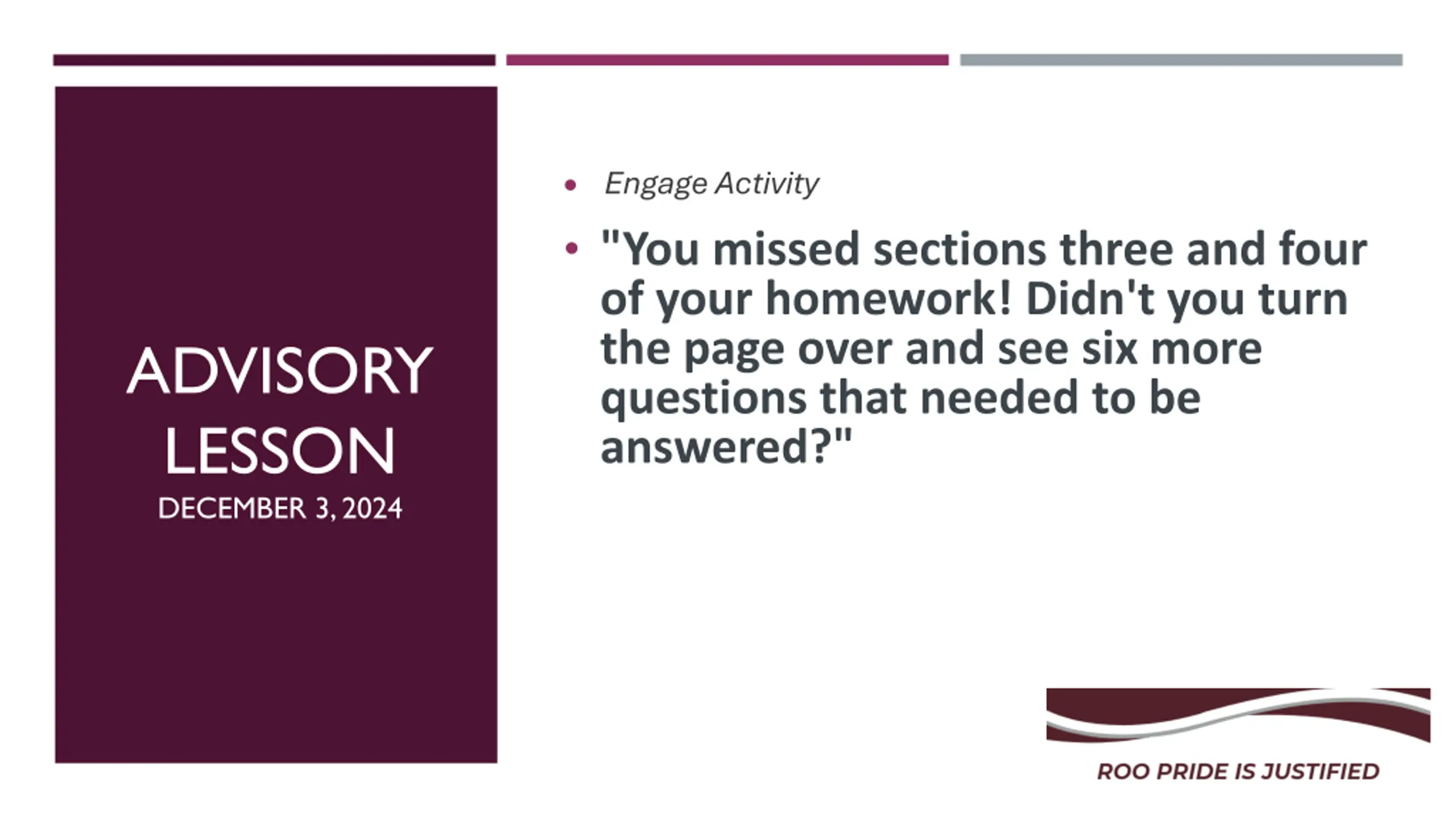 ADVISORY LESSON
DECEMBER 3, 2024

• Engage Activity
• "You missed sections three and four of your homework! Didn't you turn the page over and see six more questions that needed to be answered?"

ROO PRIDE IS JUSTIFIED